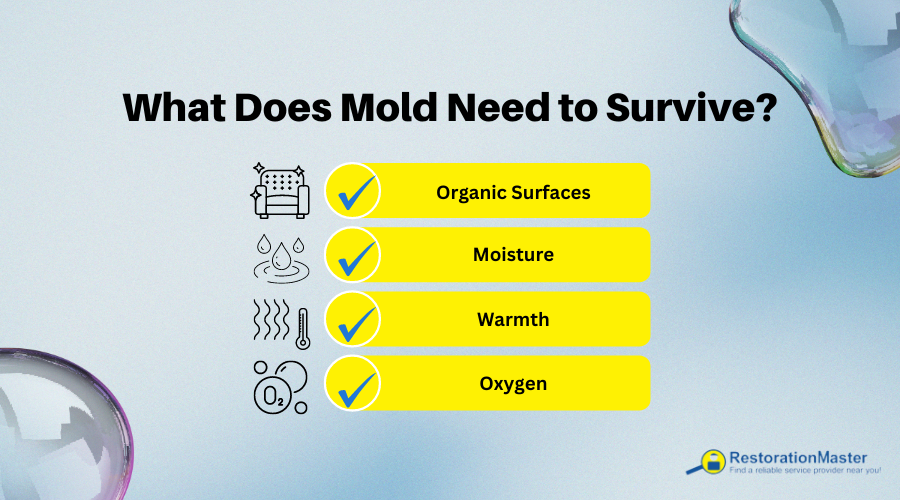 What Does Mold Need to Survive?

Organic Surfaces

Moisture

Warmth

$O_2$

Oxygen

RestorationMaster
Find a reliable service provider near you!